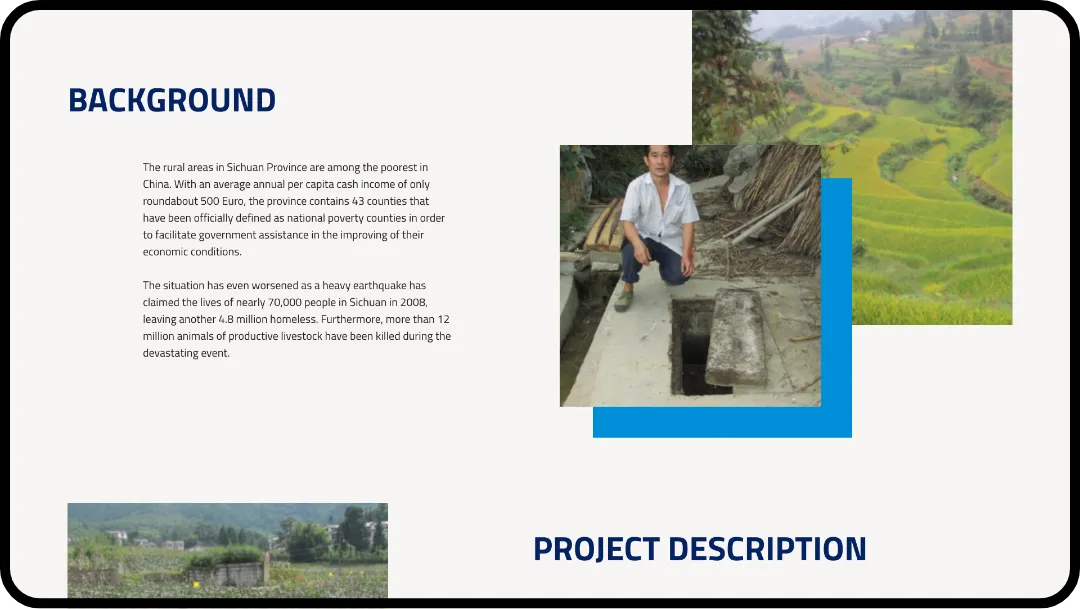 BACKGROUND

The rural areas in Sichuan Province are among the poorest in China. With an average annual per capita cash income of only roundabout 500 Euro, the province contains 43 counties that have been officially defined as national poverty counties in order to facilitate government assistance in the improving of their economic conditions.

The situation has even worsened as a heavy earthquake has claimed the lives of nearly 70,000 people in Sichuan in 2008, leaving another 4.8 million homeless. Furthermore, more than 12 million animals of productive livestock have been killed during the devastating event.

PROJECT DESCRIPTION